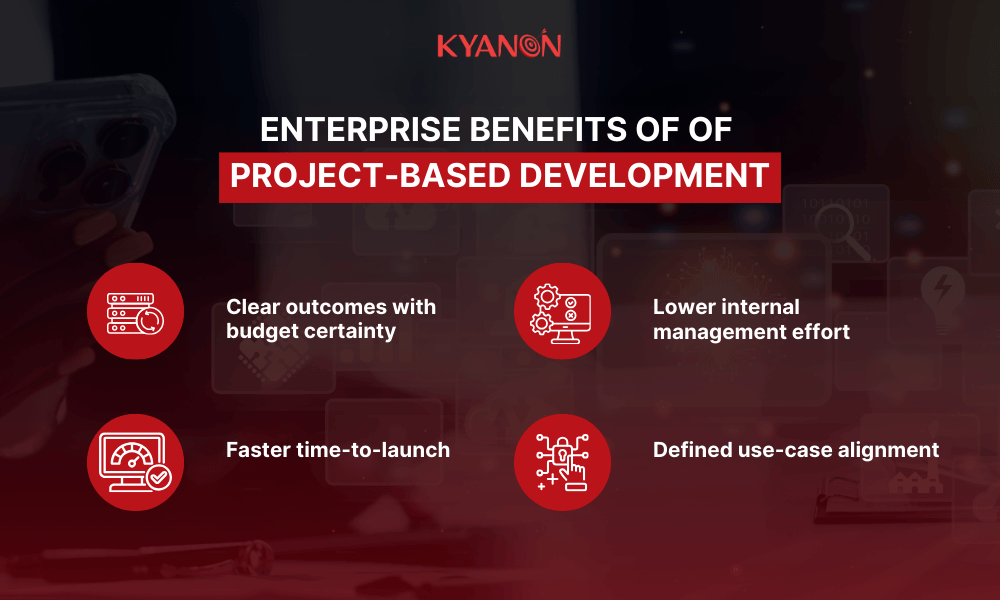 KYANON

ENTERPRISE BENEFITS OF OF PROJECT-BASED DEVELOPMENT

Clear outcomes with budget certainty

Lower internal management effort

Faster time-to-launch

Defined use-case alignment